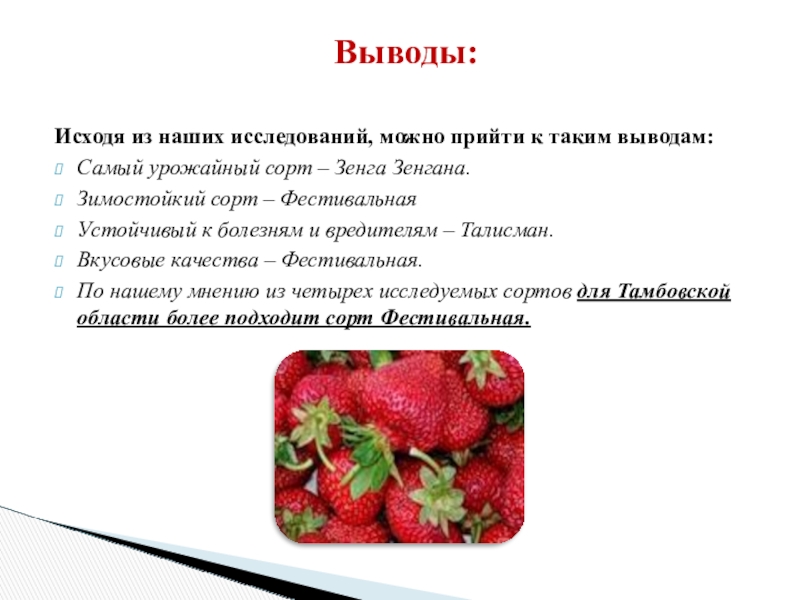 Выводы:

Исходя из наших исследований, можно прийти к таким выводам:

Самый урожайный сорт – Зенга Зенгана.

Зимостойкий сорт – Фестивальная

Устойчивый к болезням и вредителям – Талисман.

Вкусовые качества – Фестивальная.

По нашему мнению из четырех исследуемых сортов для Тамбовской области более подходит сорт Фестивальная.